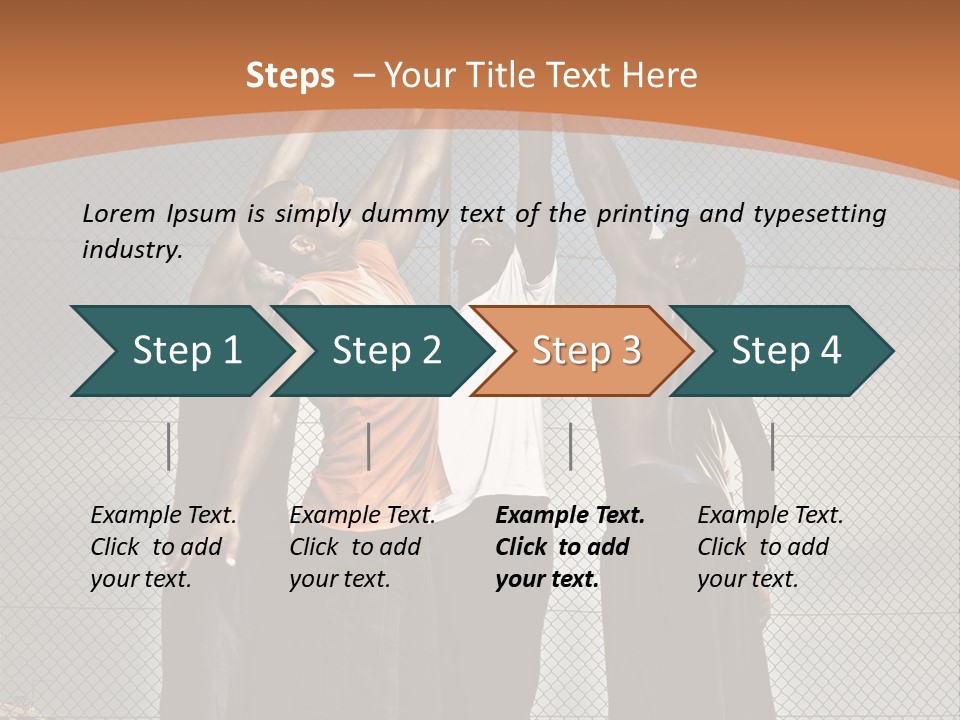 Steps – Your Title Text Here

Lorem Ipsum is simply dummy text of the printing and typesetting industry.

Step 1

Step 2

Step 3

Step 4

Example Text. Click to add your text.

Example Text. Click to add your text.

Example Text. Click to add your text.

Example Text. Click to add your text.